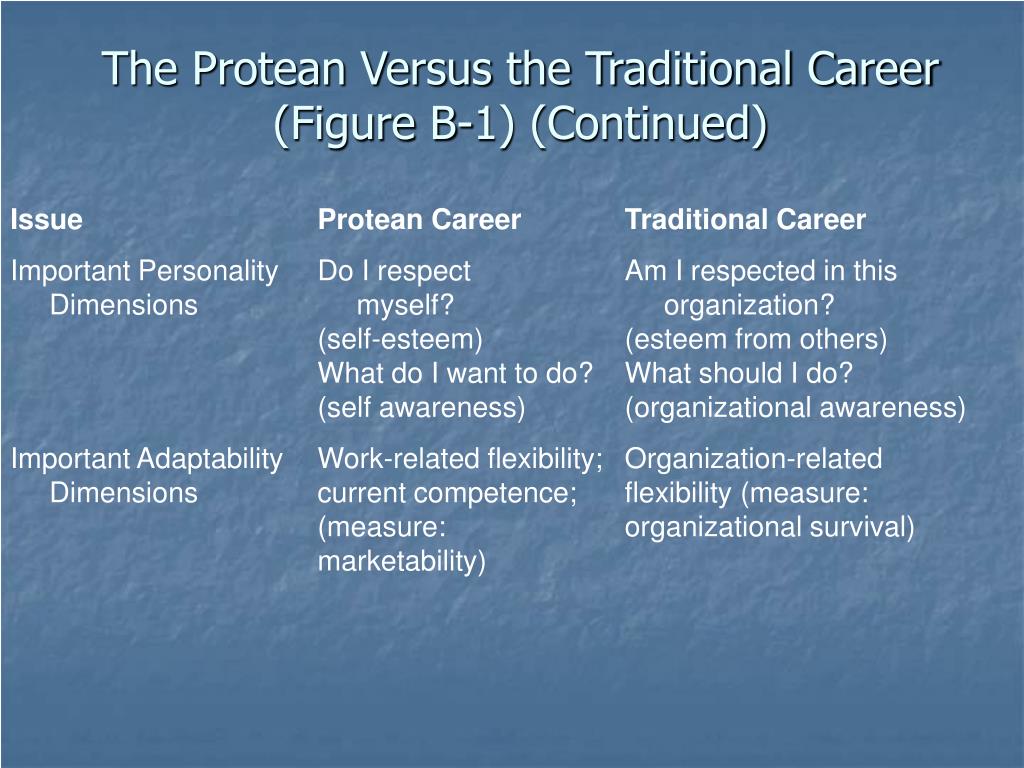 The Protean Versus the Traditional Career (Figure B-1) (Continued)

| Issue | Protean Career | Traditional Career |
|---|---|---|
| Important Personality Dimensions | Do I respect myself? (self-esteem) What do I want to do? (self awareness) | Am I respected in this organization? (esteem from others) What should I do? (organizational awareness) |
| Important Adaptability Dimensions | Work-related flexibility; current competence; (measure: marketability) | Organization-related flexibility (measure: organizational survival) |